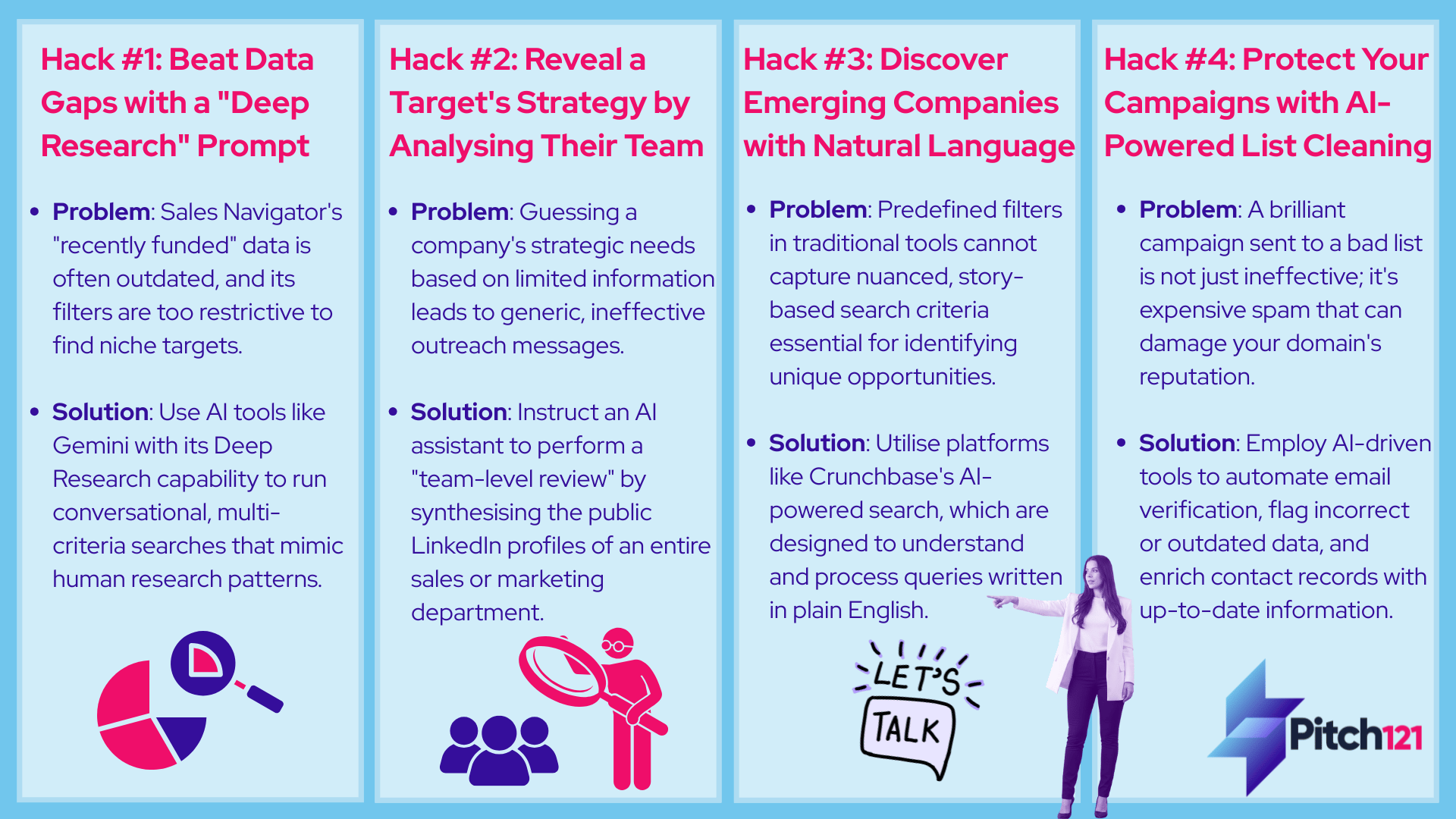 Hack #1: Beat Data Gaps with a "Deep Research" Prompt

• Problem: Sales Navigator's "recently funded" data is often outdated, and its filters are too restrictive to find niche targets.

• Solution: Use AI tools like Gemini with its Deep Research capability to run conversational, multi-criteria searches that mimic human research patterns.

Hack #2: Reveal a Target's Strategy by Analysing Their Team

• Problem: Guessing a company's strategic needs based on limited information leads to generic, ineffective outreach messages.

• Solution: Instruct an AI assistant to perform a "team-level review" by synthesising the public LinkedIn profiles of an entire sales or marketing department.

Hack #3: Discover Emerging Companies with Natural Language

• Problem: Predefined filters in traditional tools cannot capture nuanced, story-based search criteria essential for identifying unique opportunities.

• Solution: Utilise platforms like Crunchbase's AI-powered search, which are designed to understand and process queries written in plain English.

LET'S TALK

Hack #4: Protect Your Campaigns with AI-Powered List Cleaning

• Problem: A brilliant campaign sent to a bad list is not just ineffective; it's expensive spam that can damage your domain's reputation.

• Solution: Employ AI-driven tools to automate email verification, flag incorrect or outdated data, and enrich contact records with up-to-date information.

Pitch121